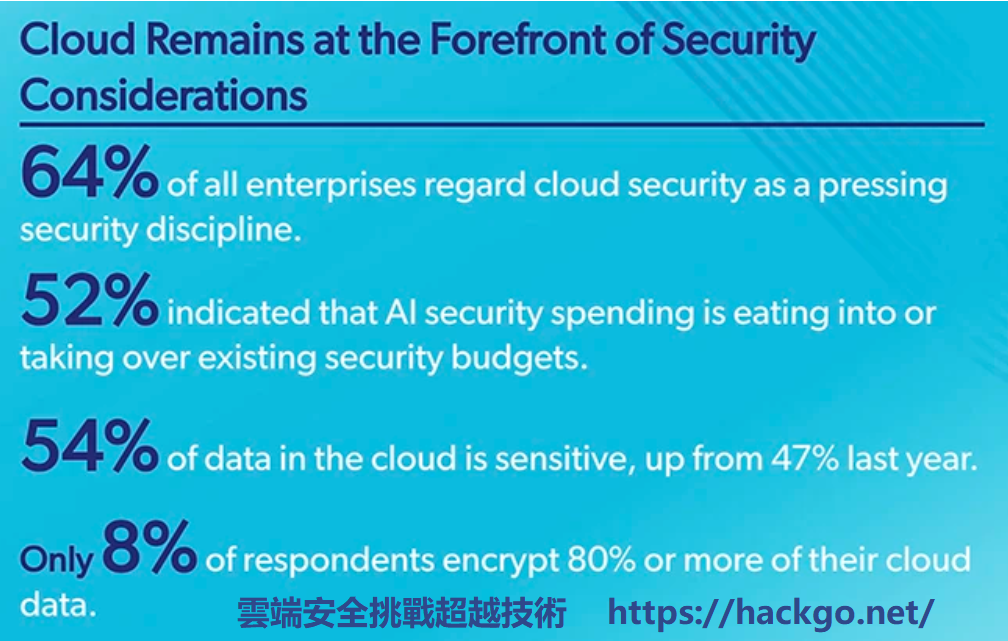 Cloud Remains at the Forefront of Security Considerations

64% of all enterprises regard cloud security as a pressing security discipline.

52% indicated that AI security spending is eating into or taking over existing security budgets.

54% of data in the cloud is sensitive, up from 47% last year.

Only 8% of respondents encrypt 80% or more of their cloud data.

雲端安全挑戰超越技術 https://hackgo.net/